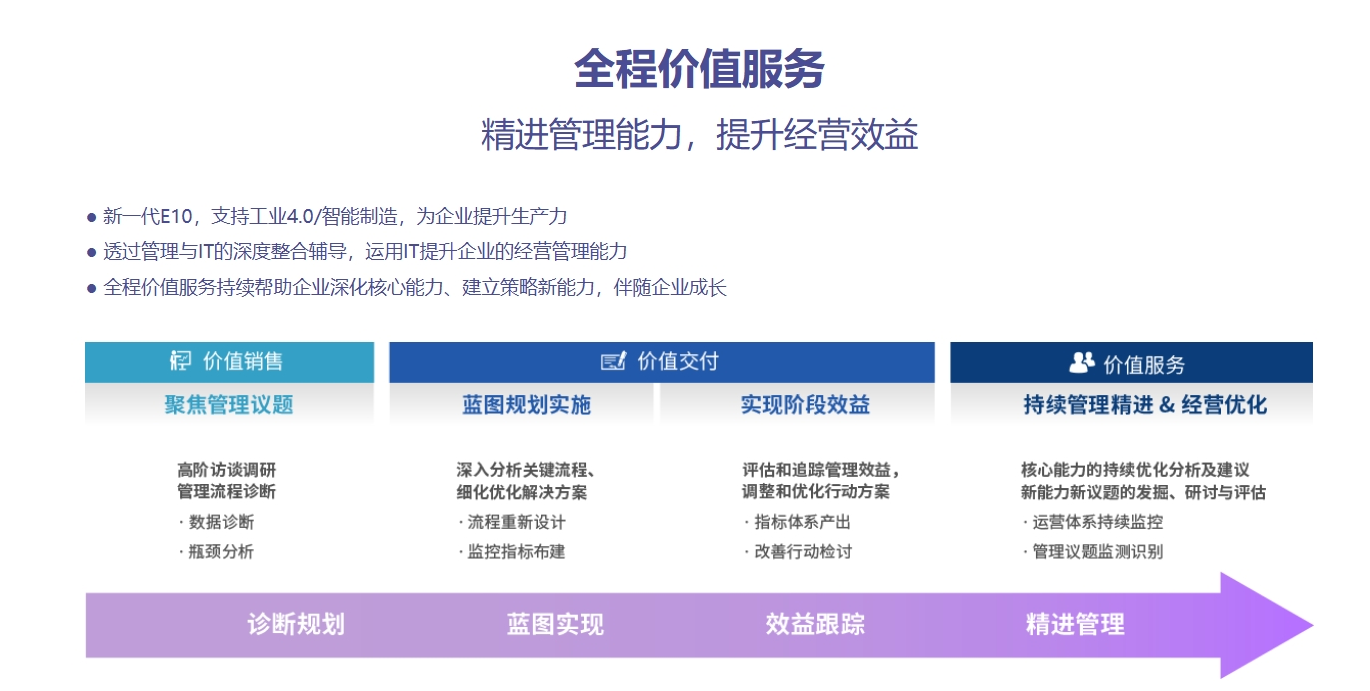 全程价值服务

精进管理能力，提升经营效益

● 新一代E10，支持工业4.0/智能制造，为企业提升生产力
● 透过管理与IT的深度整合辅导，运用IT提升企业的经营管理能力
● 全程价值服务持续帮助企业深化核心能力、建立策略新能力，伴随企业成长

价值销售

聚焦管理议题

高阶访谈调研
管理流程诊断
· 数据诊断
· 瓶颈分析

价值交付

蓝图规划实施

深入分析关键流程、
细化优化解决方案
· 流程重新设计
· 监控指标布建

实现阶段效益

评估和追踪管理效益，
调整和优化行动方案
· 指标体系产出
· 改善行动检讨

价值服务

持续管理精进 & 经营优化

核心能力的持续优化分析及建议
新能力新议题的发掘、研讨与评估
· 运营体系持续监控
· 管理议题监测识别

诊断规划 蓝图实现 效益跟踪 精进管理